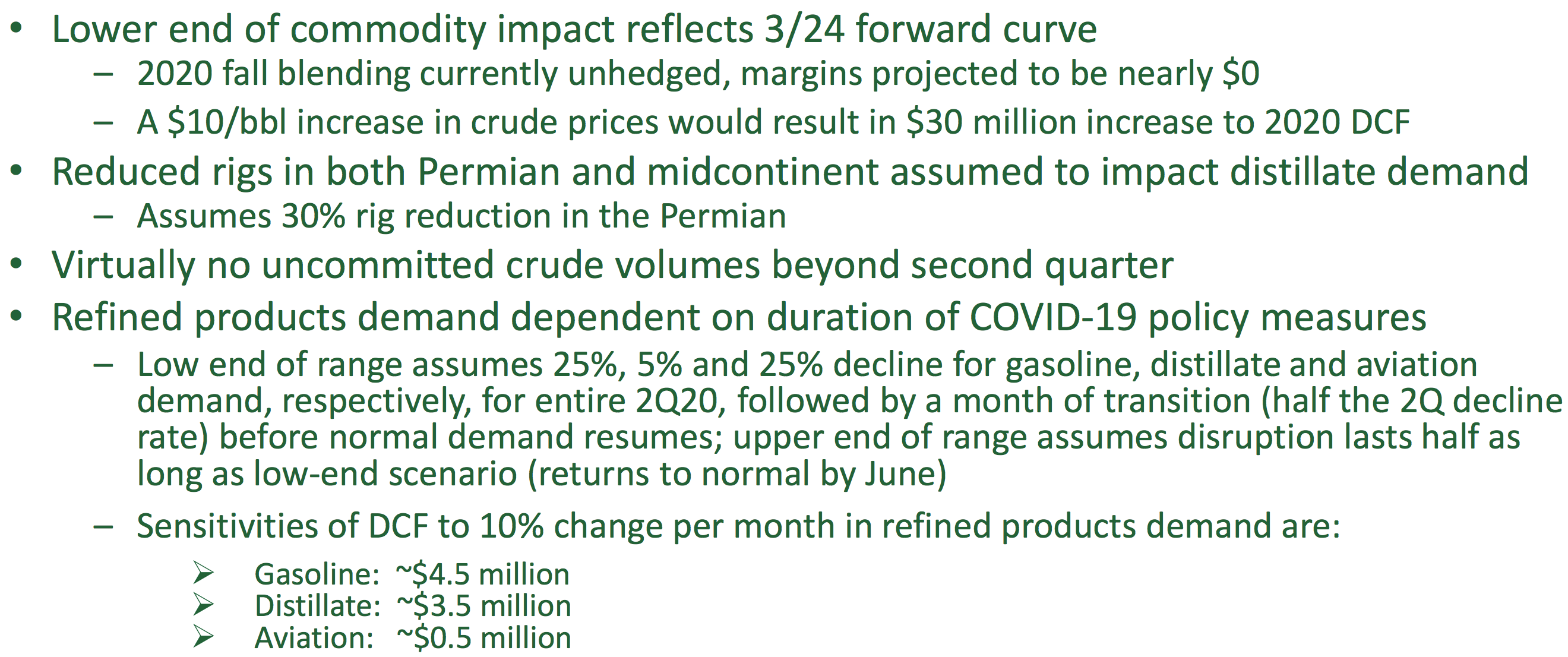 • Lower end of commodity impact reflects 3/24 forward curve
– 2020 fall blending currently unhedged, margins projected to be nearly \$0
– A \$10/bbl increase in crude prices would result in \$30 million increase to 2020 DCF
• Reduced rigs in both Permian and midcontinent assumed to impact distillate demand
– Assumes 30% rig reduction in the Permian
• Virtually no uncommitted crude volumes beyond second quarter
• Refined products demand dependent on duration of COVID-19 policy measures
– Low end of range assumes 25%, 5% and 25% decline for gasoline, distillate and aviation demand, respectively, for entire 2Q20, followed by a month of transition (half the 2Q decline rate) before normal demand resumes; upper end of range assumes disruption lasts half as long as low-end scenario (returns to normal by June)
– Sensitivities of DCF to 10% change per month in refined products demand are:
➢ Gasoline: ~\$4.5 million
➢ Distillate: ~\$3.5 million
➢ Aviation: ~\$0.5 million